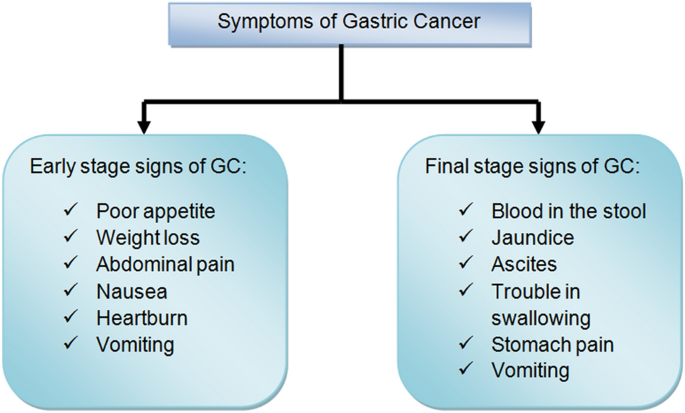 Symptoms of Gastric Cancer

Early stage signs of GC:

✓ Poor appetite
✓ Weight loss
✓ Abdominal pain
✓ Nausea
✓ Heartburn
✓ Vomiting

Final stage signs of GC:

✓ Blood in the stool
✓ Jaundice
✓ Ascites
✓ Trouble in swallowing
✓ Stomach pain
✓ Vomiting